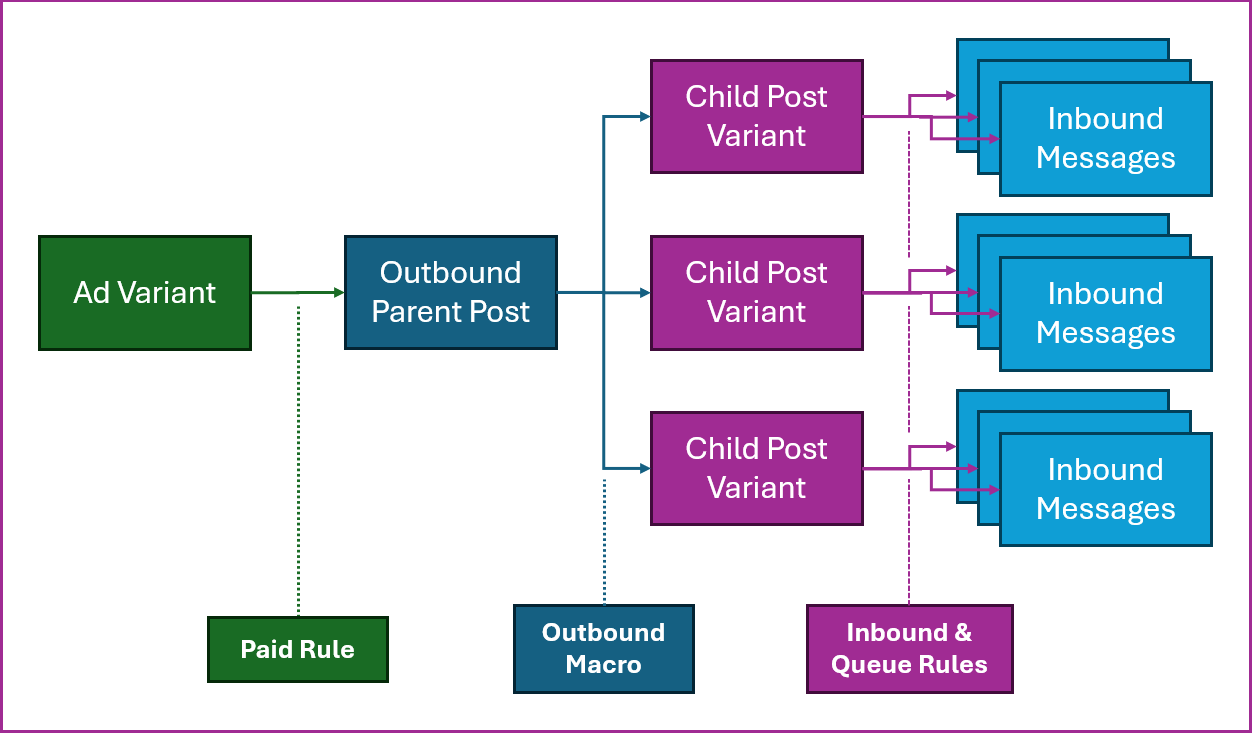 Ad Variant

Outbound Parent Post

Child Post Variant

Child Post Variant

Child Post Variant

Inbound Messages

Inbound Messages

Inbound Messages

Paid Rule

Outbound Macro

Inbound & Queue Rules